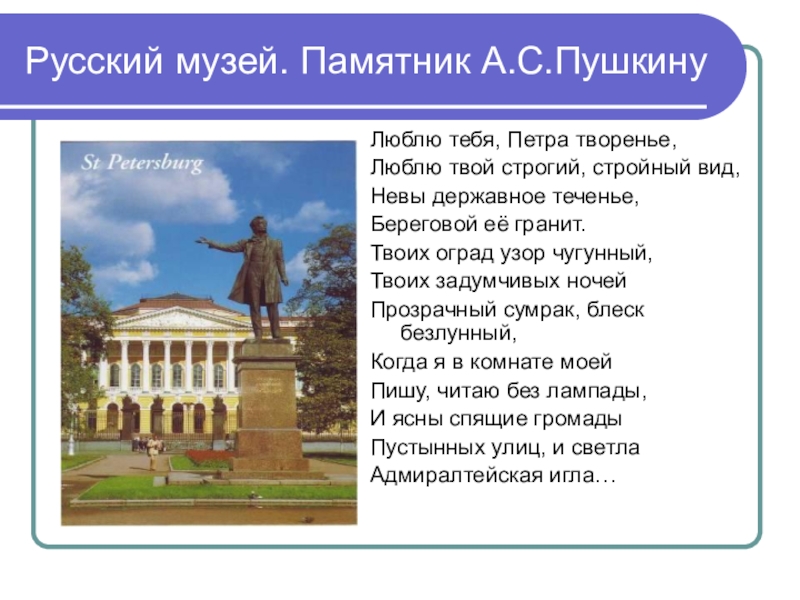 Русский музей. Памятник А.С.Пушкину

St Petersburg

Люблю тебя, Петра творенье,
Люблю твой строгий, стройный вид,
Невы державное теченье,
Береговой её гранит.
Твоих оград узор чугунный,
Твоих задумчивых ночей
Прозрачный сумрак, блеск безлунный,
Когда я в комнате моей
Пишу, читаю без лампады,
И ясны спящие громады
Пустынных улиц, и светла
Адмиралтейская игла…